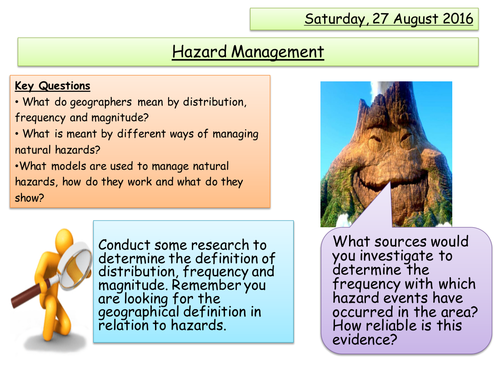 Saturday, 27 August 2016

Hazard Management

Key Questions
• What do geographers mean by distribution, frequency and magnitude?
• What is meant by different ways of managing natural hazards?
•What models are used to manage natural hazards, how do they work and what do they show?

Conduct some research to determine the definition of distribution, frequency and magnitude. Remember you are looking for the geographical definition in relation to hazards.

What sources would you investigate to determine the frequency with which hazard events have occurred in the area? How reliable is this evidence?